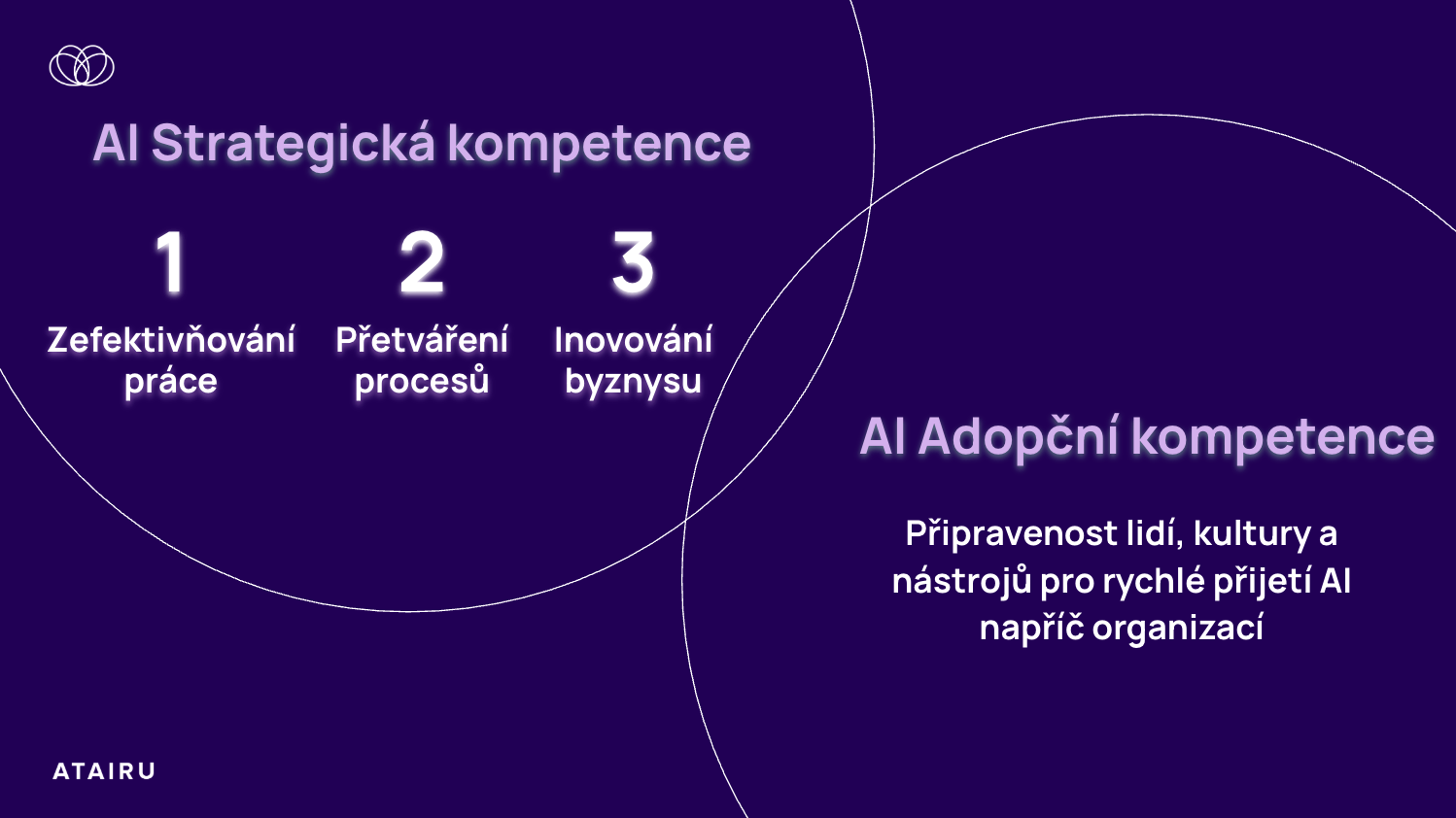 AI Strategická kompetence

1
Zefektivňování práce

2
Přetváření procesů

3
Inovování byznysu

AI Adopční kompetence

Připravenost lidí, kultury a nástrojů pro rychlé přijetí AI napříč organizací

ATAIRU